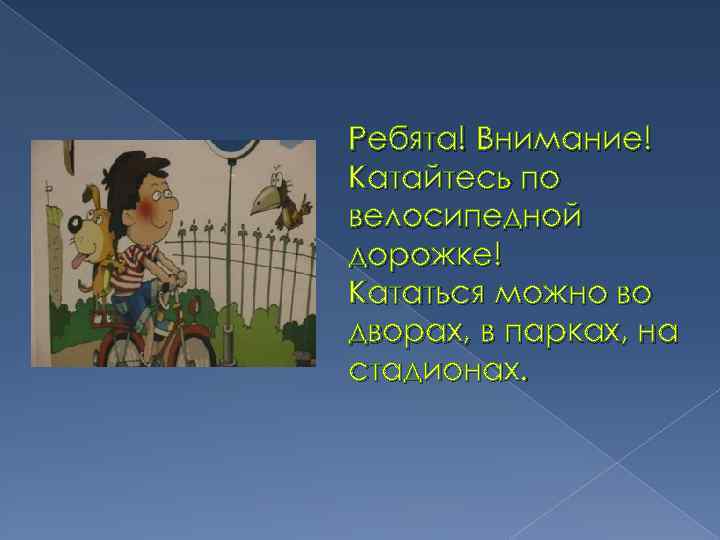 Ребята! Внимание! Катайтесь по велосипедной дорожке! Кататься можно во дворах, в парках, на стадионах.